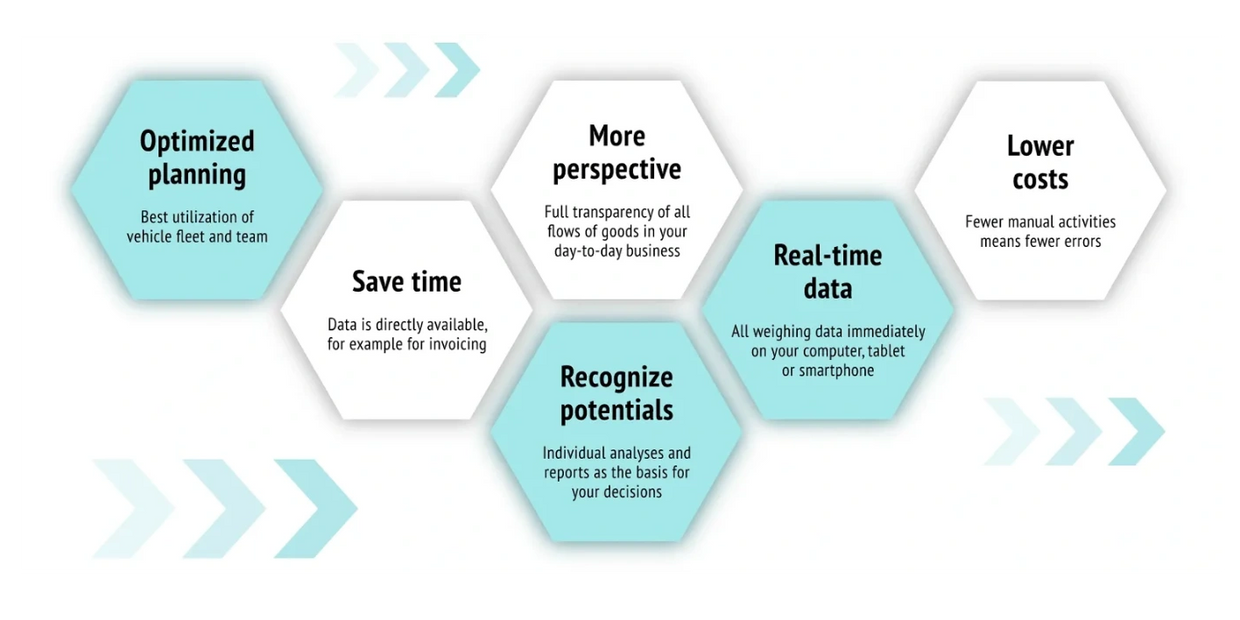 Optimized planning

Best utilization of vehicle fleet and team

Save time

Data is directly available, for example for invoicing

More perspective

Full transparency of all flows of goods in your day-to-day business

Recognize potentials

Individual analyses and reports as the basis for your decisions

Real-time data

All weighing data immediately on your computer, tablet or smartphone

Lower costs

Fewer manual activities means fewer errors